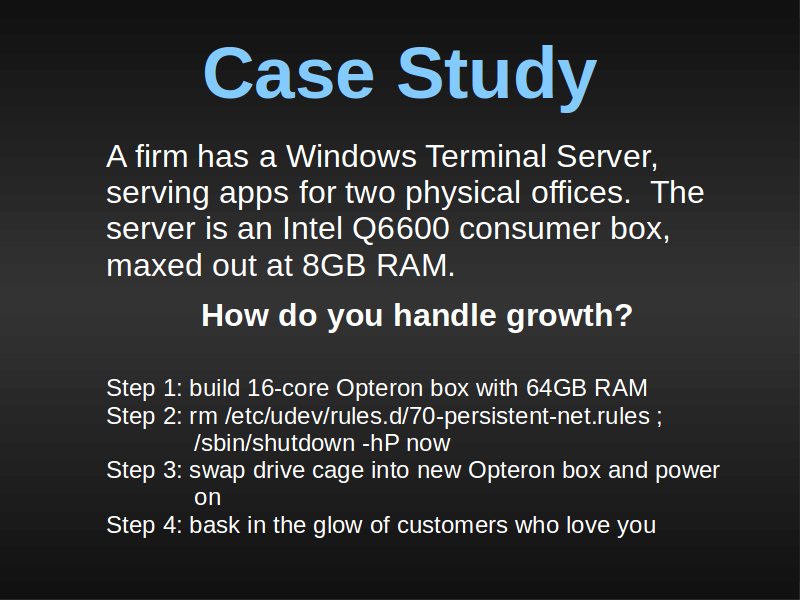 Case Study

A firm has a Windows Terminal Server, serving apps for two physical offices. The server is an Intel Q6600 consumer box, maxed out at 8GB RAM.

How do you handle growth?

Step 1: build 16-core Opteron box with 64GB RAM
Step 2: rm /etc/udev/rules.d/70-persistent-net.rules ; /sbin/shutdown -hP now
Step 3: swap drive cage into new Opteron box and power on
Step 4: bask in the glow of customers who love you